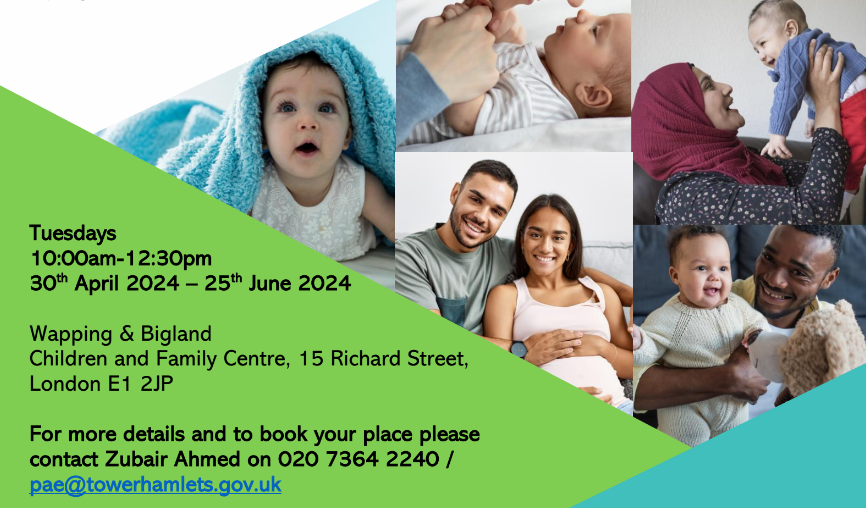 Tuesdays
10:00am-12:30pm
30$^{th}$ April 2024 – 25$^{th}$ June 2024

Wapping & Bigland
Children and Family Centre, 15 Richard Street, London E1 2JP

For more details and to book your place please contact Zubair Ahmed on 020 7364 2240 / pae@towerhamlets.gov.uk